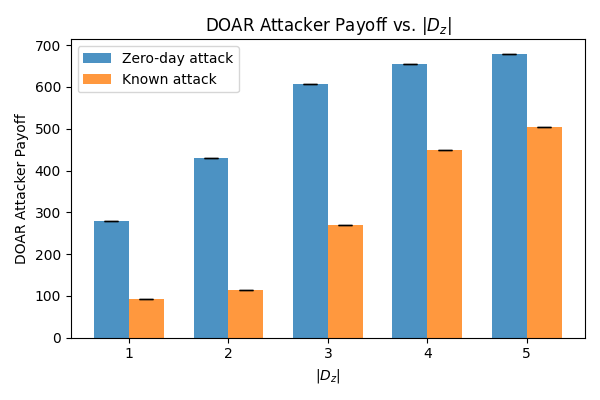 DOAR Attacker Payoff vs. $|D_z|$

Zero-day attack
Known attack

DOAR Attacker Payoff

700
600
500
400
300
200
100
0

1
2
3
4
5

$|D_z|$